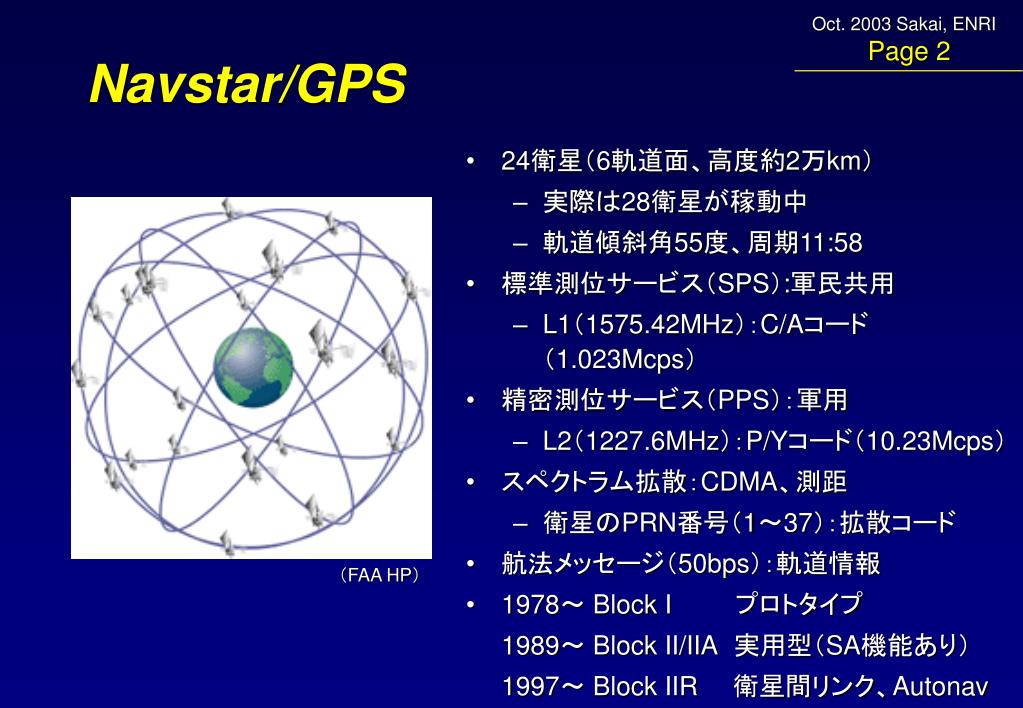 Oct. 2003 Sakai, ENRI
Page 2

Navstar/GPS

（FAA HP）

• 24衛星（6軌道面、高度約2万km）
– 実際は28衛星が稼動中
– 軌道傾斜角55度、周期11:58
• 標準測位サービス（SPS）:軍民共用
– L1（1575.42MHz）：C/Aコード（1.023Mcps）
• 精密測位サービス（PPS）：軍用
– L2（1227.6MHz）：P/Yコード（10.23Mcps）
• スペクトラム拡散：CDMA、測距
– 衛星のPRN番号（1～37）：拡散コード
• 航法メッセージ（50bps）：軌道情報
• 1978～ Block I プロトタイプ
1989～ Block II/IIA 実用型（SA機能あり）
1997～ Block IIR 衛星間リンク、Autonav